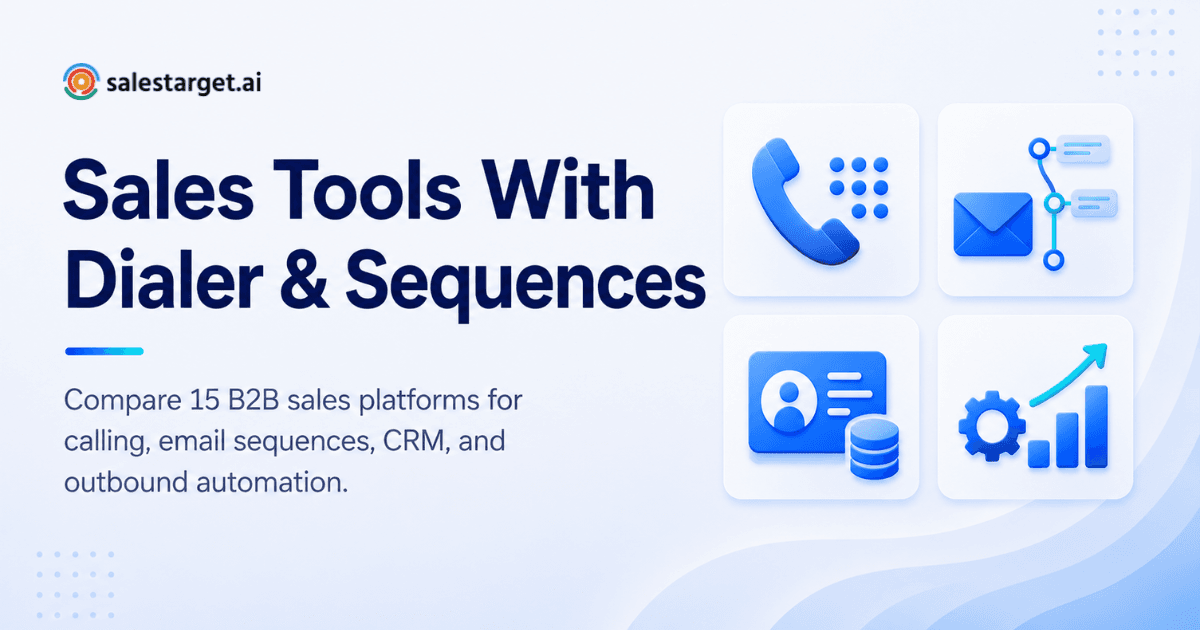 salestarget.ai

Sales Tools With Dialer & Sequences

Compare 15 B2B sales platforms for calling, email sequences, CRM, and outbound automation.